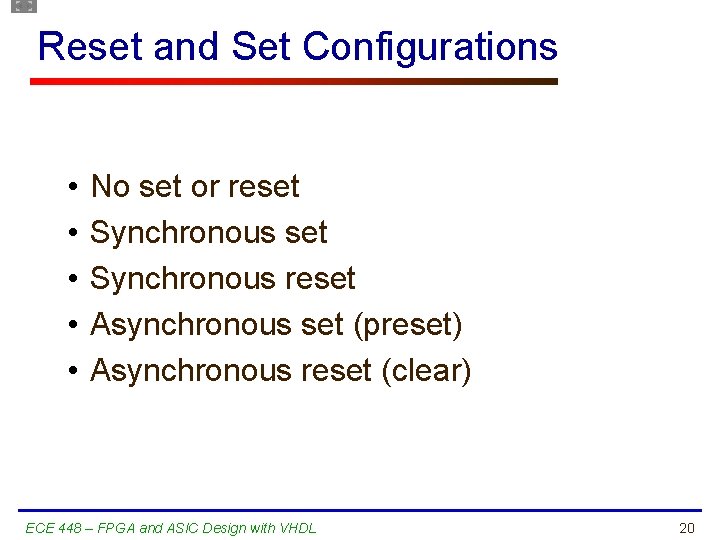 Reset and Set Configurations

• No set or reset
• Synchronous set
• Synchronous reset
• Asynchronous set (preset)
• Asynchronous reset (clear)

ECE 448 – FPGA and ASIC Design with VHDL

20